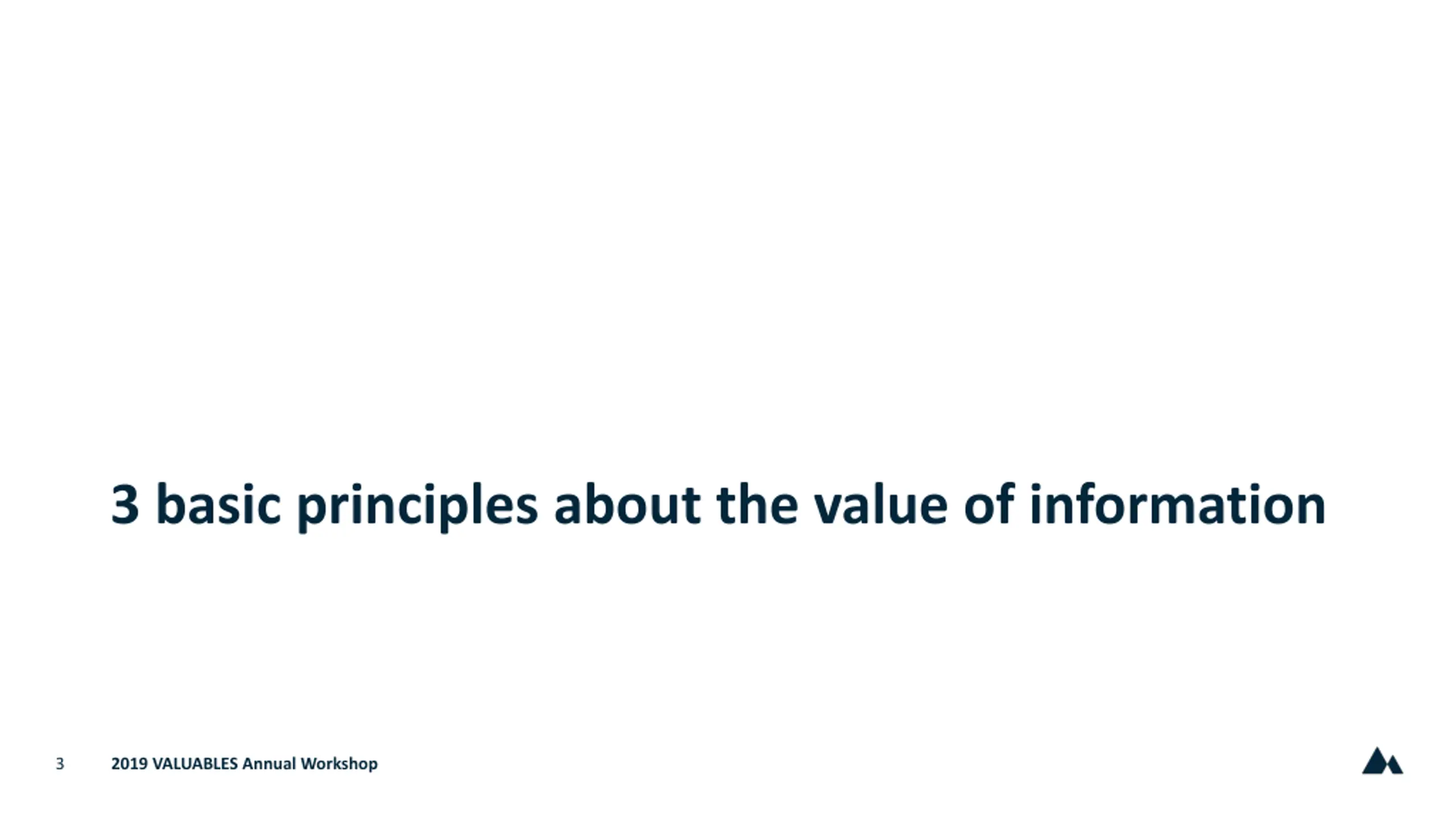 3 basic principles about the value of information

3 2019 VALUABLES Annual Workshop